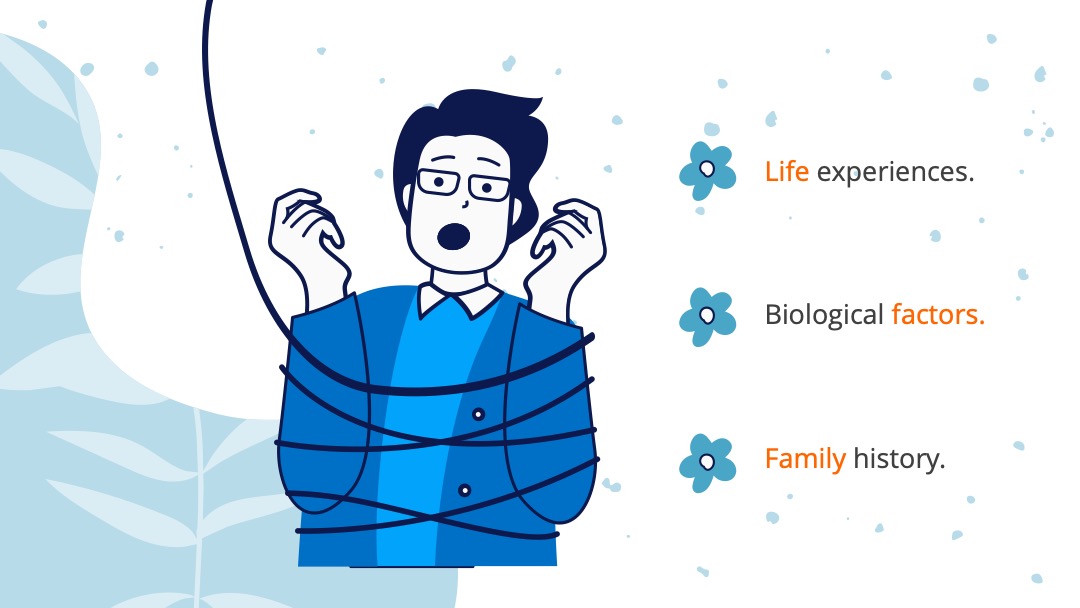 Life experiences.

Biological factors.

Family history.